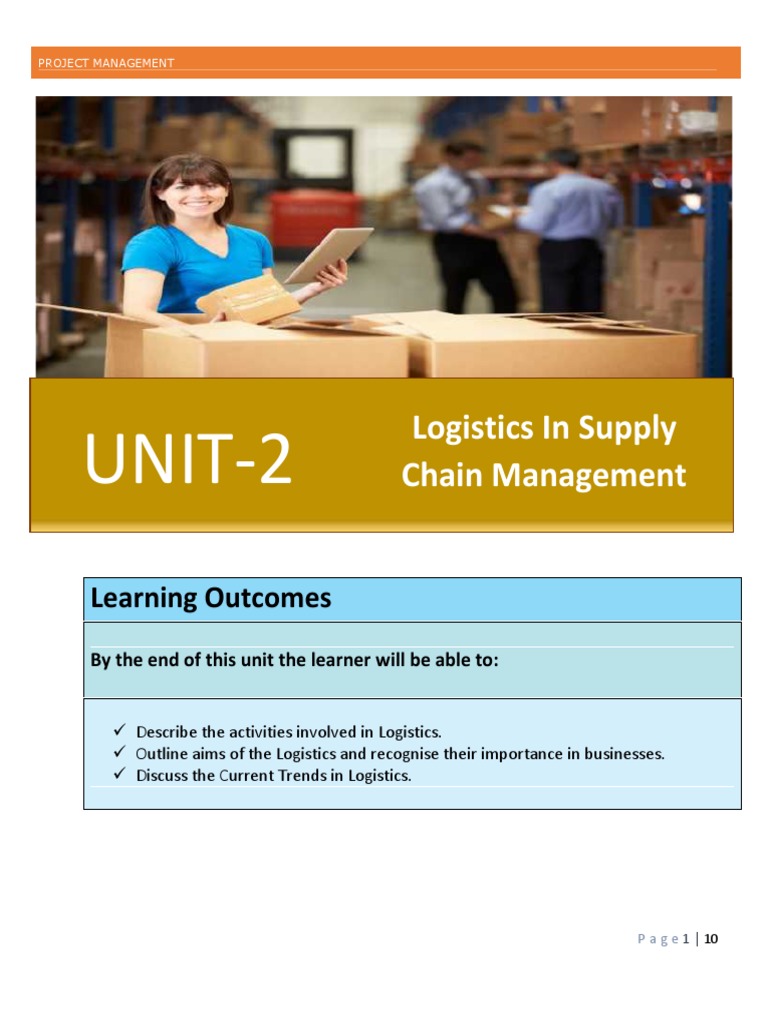 PROJECT MANAGEMENT

UNIT-2

Logistics In Supply Chain Management

Learning Outcomes

By the end of this unit the learner will be able to:

✓ Describe the activities involved in Logistics.
✓ Outline aims of the Logistics and recognise their importance in businesses.
✓ Discuss the Current Trends in Logistics.

P a g e 1 | 10